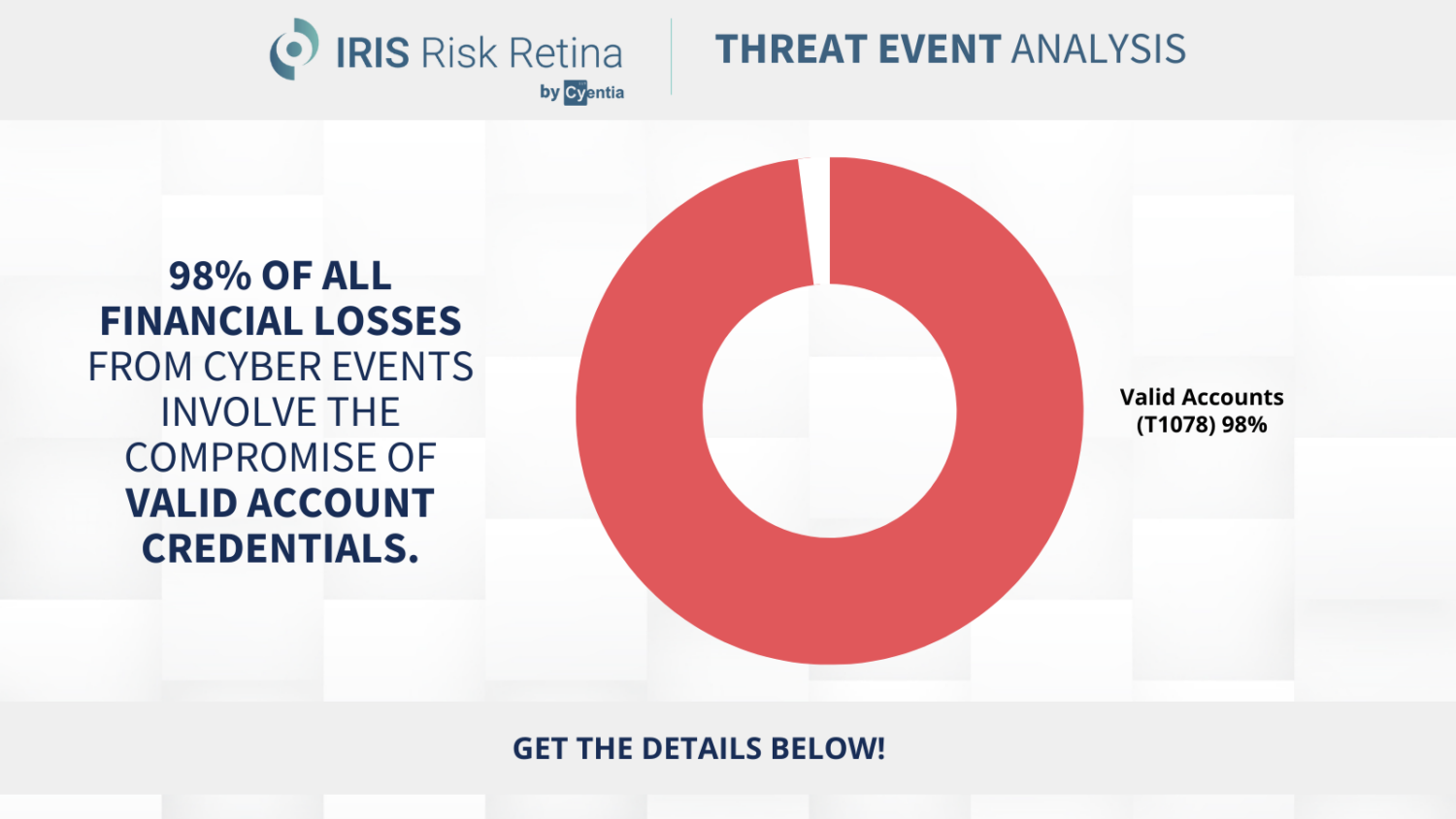 IRIS Risk Retina
by Cyentia

THREAT EVENT ANALYSIS

98% OF ALL FINANCIAL LOSSES FROM CYBER EVENTS INVOLVE THE COMPROMISE OF VALID ACCOUNT CREDENTIALS.

Valid Accounts (T1078) 98%

GET THE DETAILS BELOW!